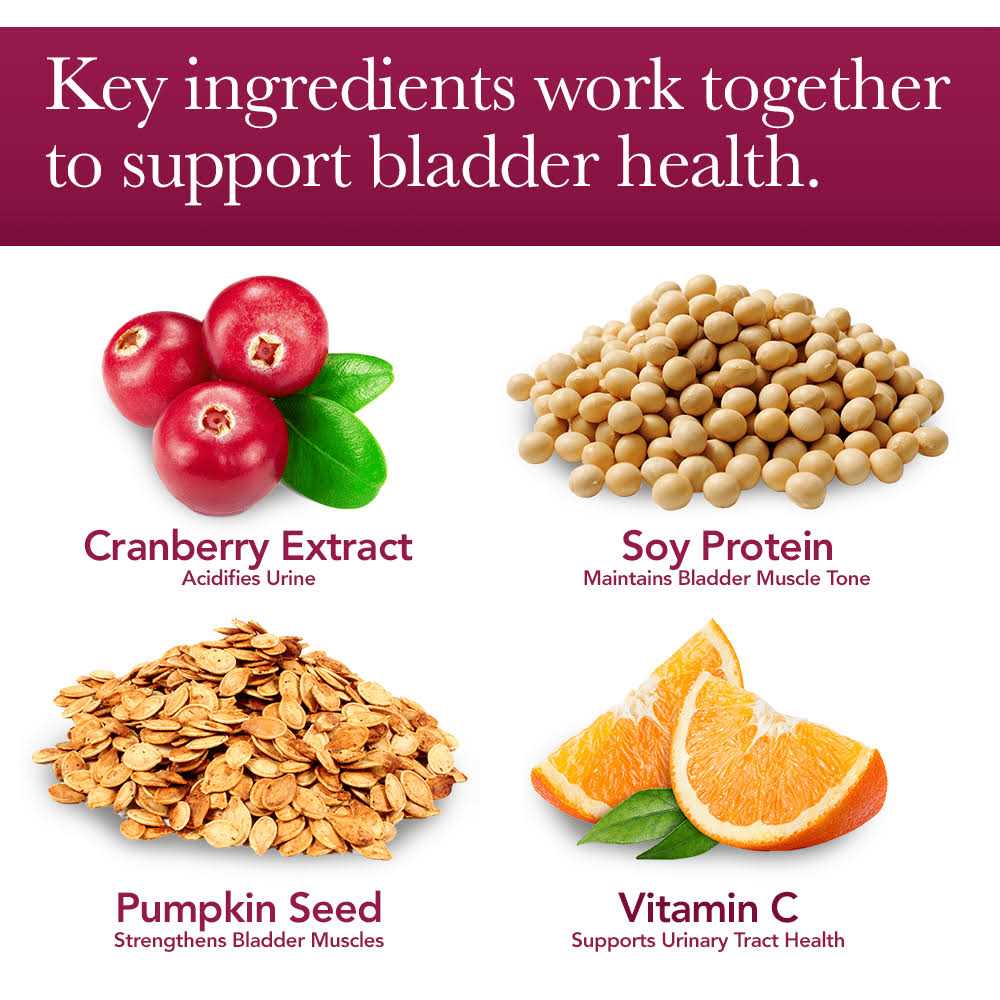 Key ingredients work together to support bladder health.

Cranberry Extract
Acidifies Urine

Soy Protein
Maintains Bladder Muscle Tone

Pumpkin Seed
Strengthens Bladder Muscles

Vitamin C
Supports Urinary Tract Health